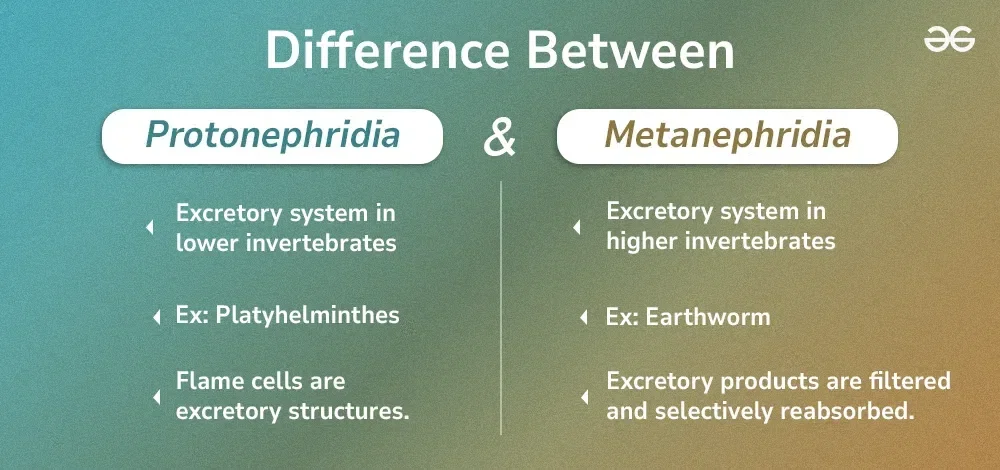 Difference Between

Protonephridia & Metanephridia

Excretory system in lower invertebrates

Ex: Platyhelminthes

Flame cells are excretory structures.

Excretory system in higher invertebrates

Ex: Earthworm

Excretory products are filtered and selectively reabsorbed.